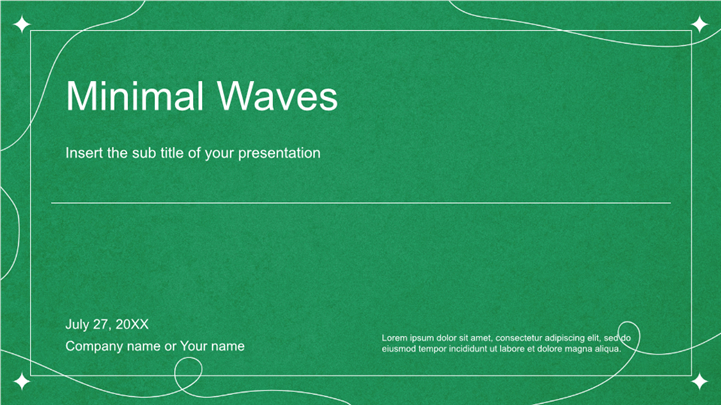 Minimal Waves

Insert the sub title of your presentation

July 27, 20XX

Company name or Your name

Lorem ipsum dolor sit amet, consectetur adipiscing elit, sed do eiusmod tempor incididunt ut labore et dolore magna aliqua.